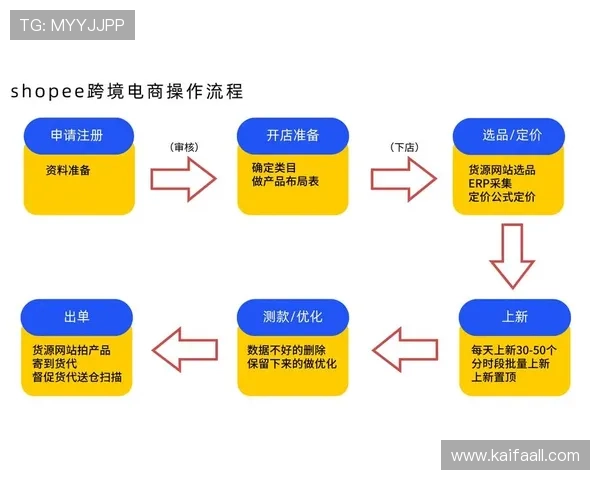 TG: MYYJJPP

shopee跨境电商操作流程

申请注册
资料准备

（审核）

开店准备
确定类目
做产品布局表

（下店）

选品/定价
货源网站选品
ERP采集
定价公式定价

上新
每天上新30-50个
分时段批量上新
上新置顶

测款/优化
数据不好的删除
保留下来的做优化

出单
货源网站拍产品
寄到货代
督促货代送仓扫描

www.kaifaall.com